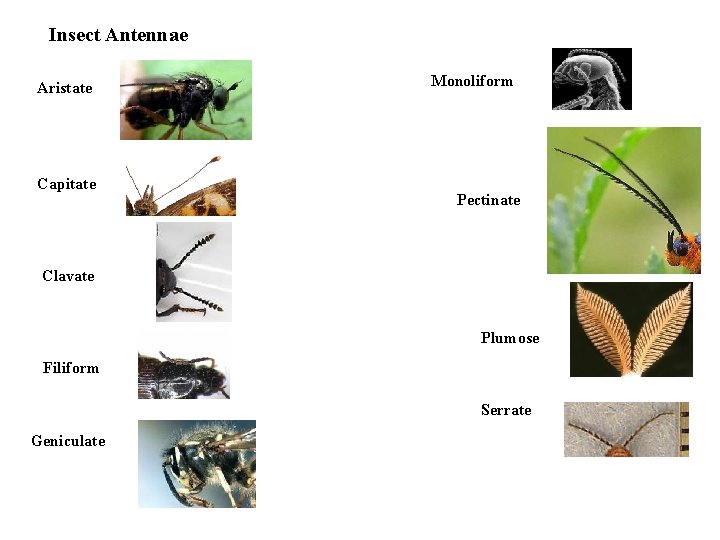 Insect Antennae

Aristate

Capitate

Clavate

Filiform

Geniculate

Monoliform

Pectinate

Plumose

Serrate